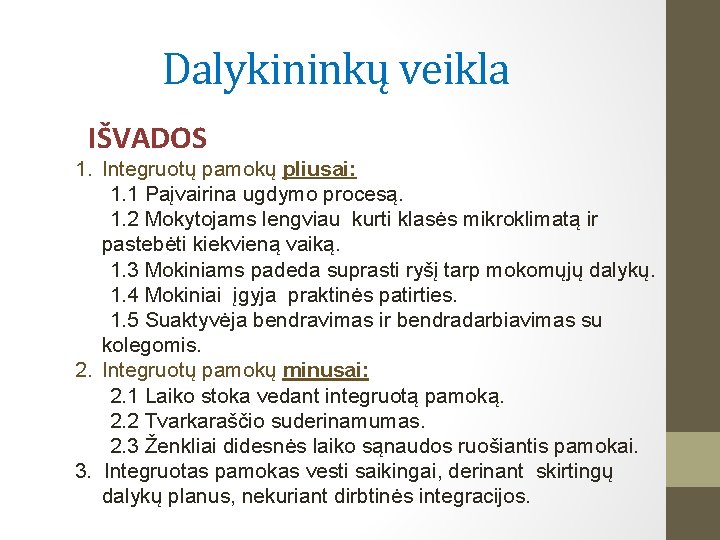 Dalykininkų veikla

IŠVADOS

1. Integruotų pamokų pliusai:
1.1 Paįvairina ugdymo procesą.
1.2 Mokytojams lengviau kurti klasės mikroklimatą ir pastebėti kiekvieną vaiką.
1.3 Mokiniams padeda suprasti ryšį tarp mokomųjų dalykų.
1.4 Mokiniai įgyja praktinės patirties.
1.5 Suaktyvėja bendravimas ir bendradarbiavimas su kolegomis.
2. Integruotų pamokų minusai:
2.1 Laiko stoka vedant integruotą pamoką.
2.2 Tvarkaraščio suderinamumas.
2.3 Ženkliai didesnės laiko sąnaudos ruošiantis pamokai.
3. Integruotas pamokas vesti saikingai, derinant skirtingų dalykų planus, nekuriant dirbtinės integracijos.